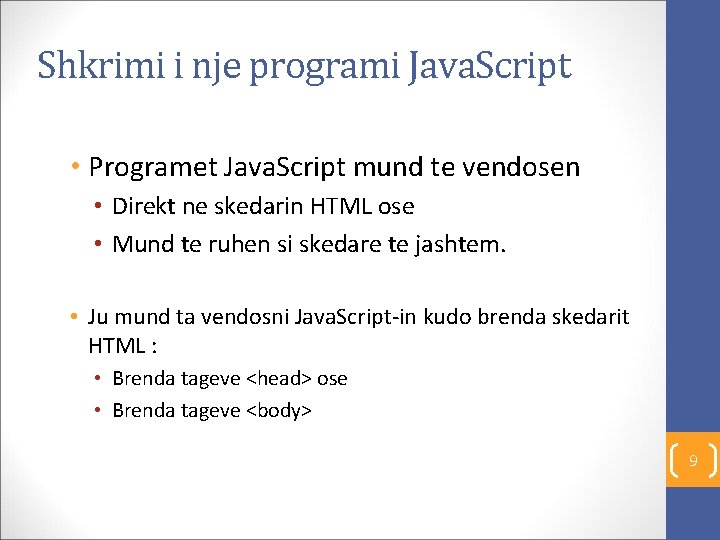 Shkrimi i nje programi JavaScript

• Programet JavaScript mund te vendosen
  • Direkt ne skedarin HTML ose
  • Mund te ruhen si skedare te jashtem.

• Ju mund ta vendosni JavaScript-in kudo brenda skedarit HTML :
  • Brenda tageve <head> ose
  • Brenda tageve <body>

9